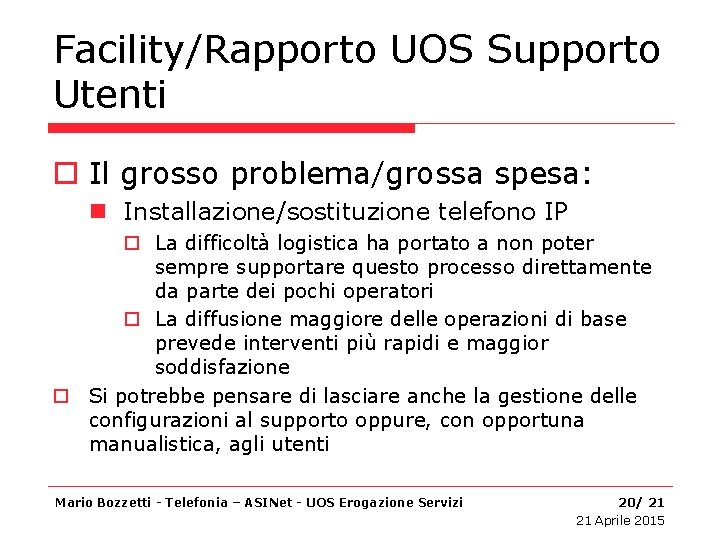 Facility/Rapporto UOS Supporto Utenti

Il grosso problema/grossa spesa:

Installazione/sostituzione telefono IP

La difficoltà logistica ha portato a non poter sempre supportare questo processo direttamente da parte dei pochi operatori

La diffusione maggiore delle operazioni di base prevede interventi più rapidi e maggior soddisfazione

Si potrebbe pensare di lasciare anche la gestione delle configurazioni al supporto oppure, con opportuna manualistica, agli utenti

Mario Bozzetti - Telefonia – ASINet - UOS Erogazione Servizi

20/ 21

21 Aprile 2015